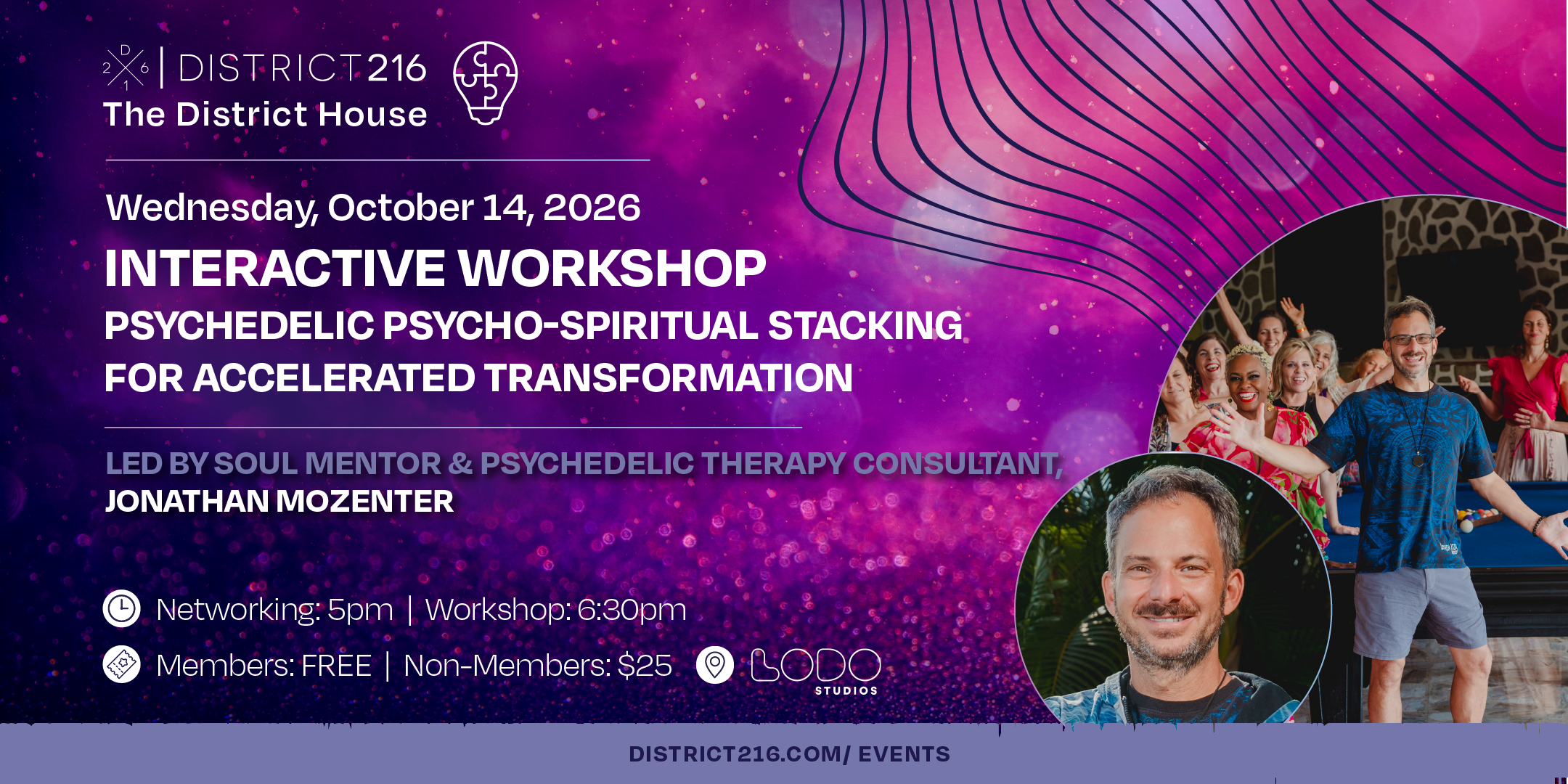 D 2 6 1 | DISTRICT216
The District House

Wednesday, October 14, 2026
INTERACTIVE WORKSHOP
PSYCHEDELIC PSYCHO-SPIRITUAL STACKING FOR ACCELERATED TRANSFORMATION

LED BY SOUL MENTOR & PSYCHEDELIC THERAPY CONSULTANT,
JONATHAN MOZENTER

Networking: 5pm | Workshop: 6:30pm
Members: FREE | Non-Members: $25
LODO STUDIOS

DISTRICT216.COM/ EVENTS